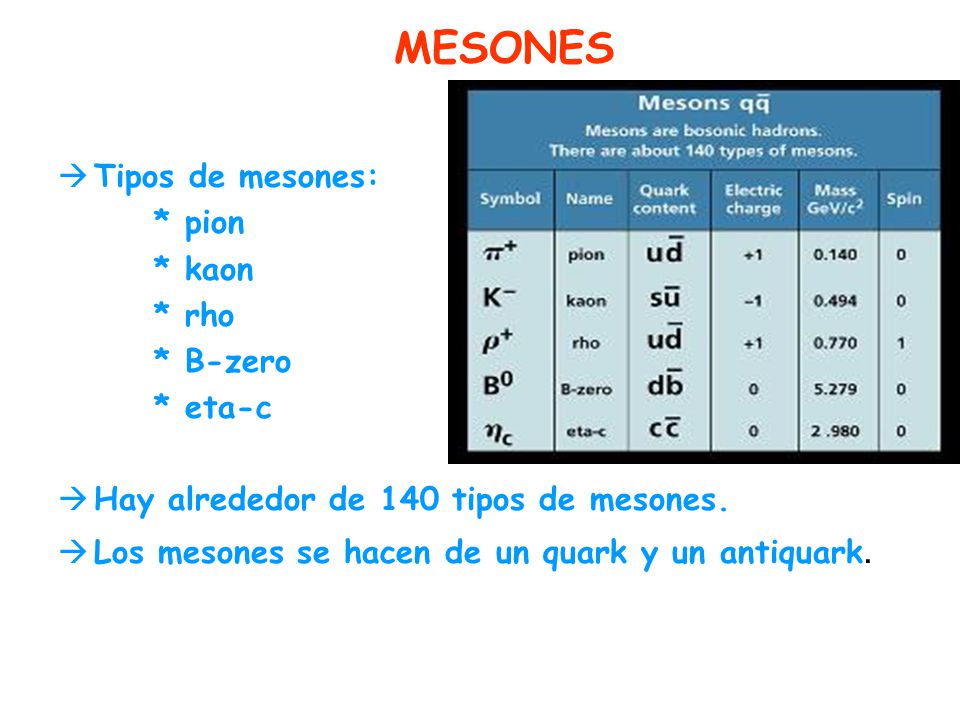 MESONES

→ Tipos de mesones:
* pion
* kaon
* rho
* B-zero
* eta-c

Mesons $q\bar{q}$
Mesons are bosonic hadrons.
There are about 140 types of mesons.

| Symbol | Name | Quark content | Electric charge | Mass GeV/c$^2$ | Spin |
|---|---|---|---|---|---|
| $\pi^+$ | pion | $u\bar{d}$ | +1 | 0.140 | 0 |
| $K^-$ | kaon | $s\bar{u}$ | −1 | 0.494 | 0 |
| $\rho^+$ | rho | $u\bar{d}$ | +1 | 0.770 | 1 |
| $B^0$ | B-zero | $d\bar{b}$ | 0 | 5.279 | 0 |
| $\eta_c$ | eta-c | $c\bar{c}$ | 0 | 2 .980 | 0 |

→ Hay alrededor de 140 tipos de mesones.

→ Los mesones se hacen de un quark y un antiquark.